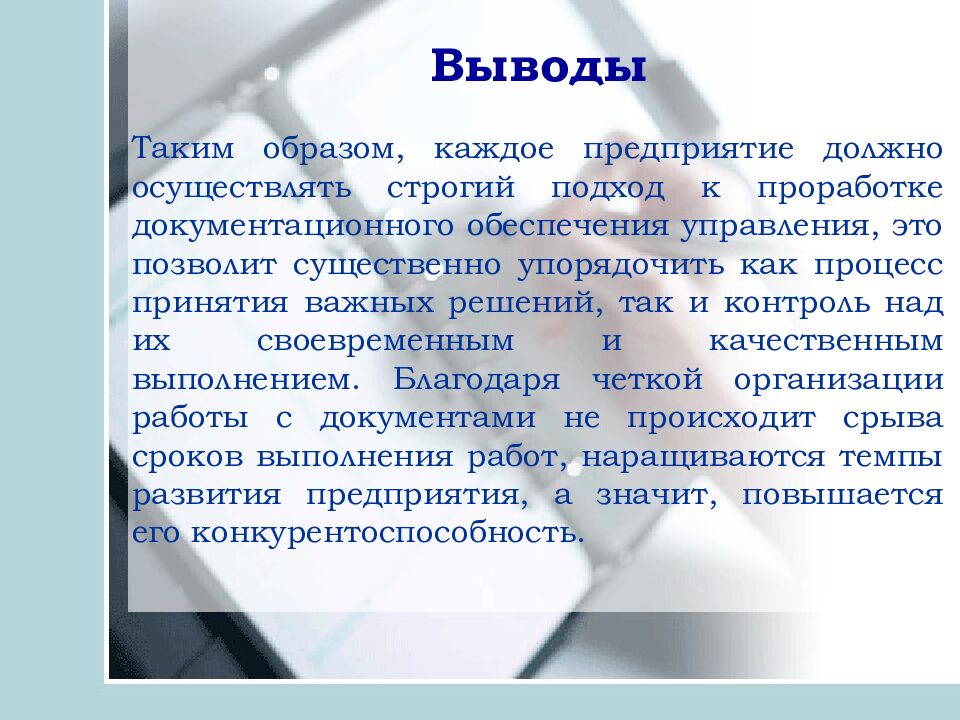 Выводы

Таким образом, каждое предприятие должно осуществлять строгий подход к проработке документационного обеспечения управления, это позволит существенно упорядочить как процесс принятия важных решений, так и контроль над их своевременным и качественным выполнением. Благодаря четкой организации работы с документами не происходит срыва сроков выполнения работ, наращиваются темпы развития предприятия, а значит, повышается его конкурентоспособность.